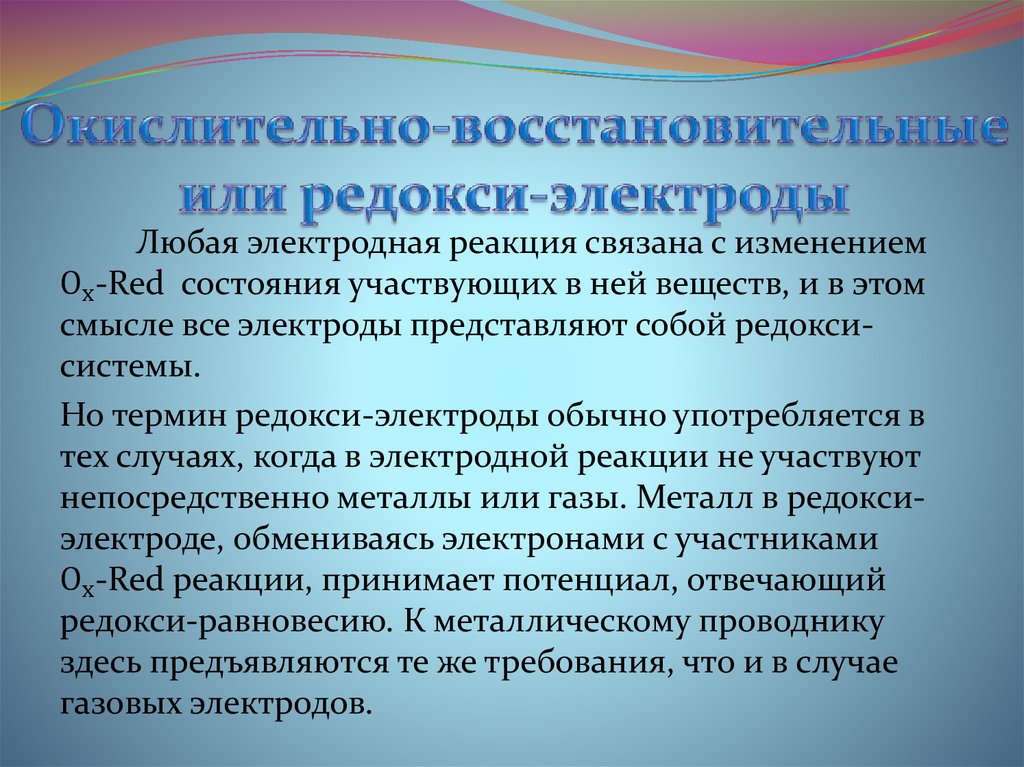 Окислительно-восстановительные или редокси-электроды

Любая электродная реакция связана с изменением $0_x$-Red состояния участвующих в ней веществ, и в этом смысле все электроды представляют собой редокси-системы.

Но термин редокси-электроды обычно употребляется в тех случаях, когда в электродной реакции не участвуют непосредственно металлы или газы. Металл в редокси-электроде, обмениваясь электронами с участниками $0_x$-Red реакции, принимает потенциал, отвечающий редокси-равновесию. К металлическому проводнику здесь предъявляются те же требования, что и в случае газовых электродов.